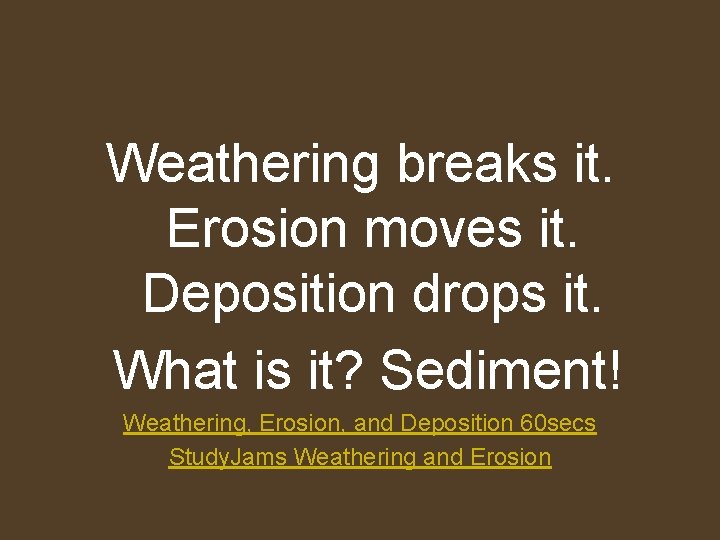 Weathering breaks it.
Erosion moves it.
Deposition drops it.
What is it? Sediment!

Weathering, Erosion, and Deposition 60secs
StudyJams Weathering and Erosion